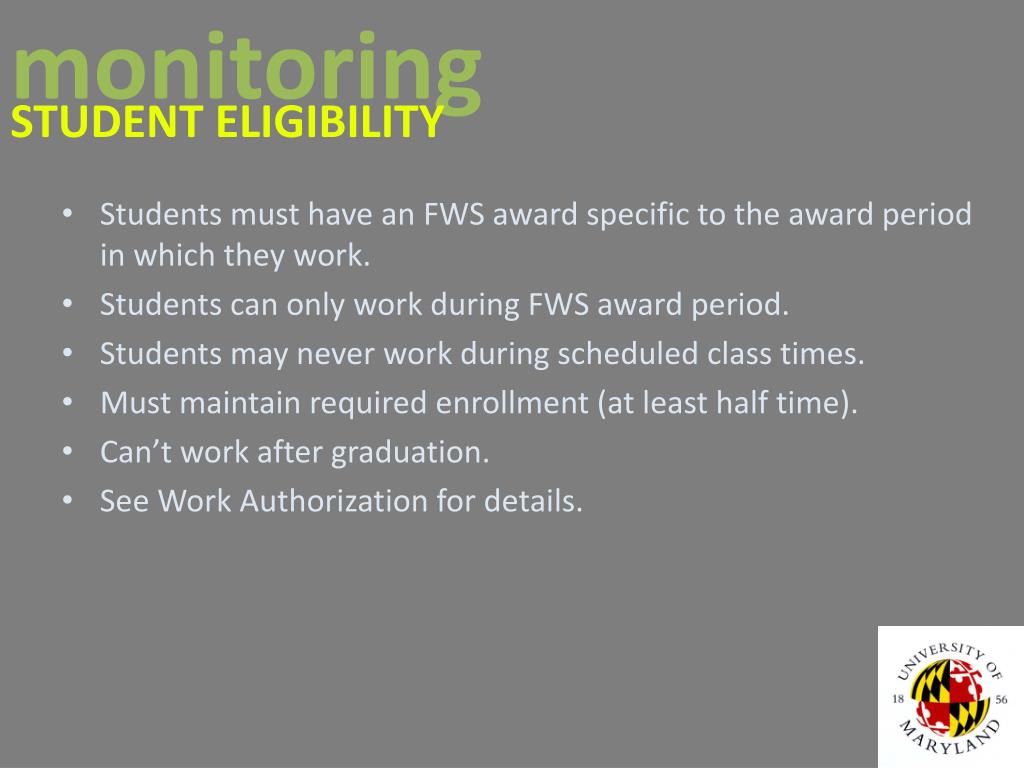 monitoring
STUDENT ELIGIBILITY

• Students must have an FWS award specific to the award period in which they work.
• Students can only work during FWS award period.
• Students may never work during scheduled class times.
• Must maintain required enrollment (at least half time).
• Can't work after graduation.
• See Work Authorization for details.

UNIVERSITY OF MARYLAND
18 56